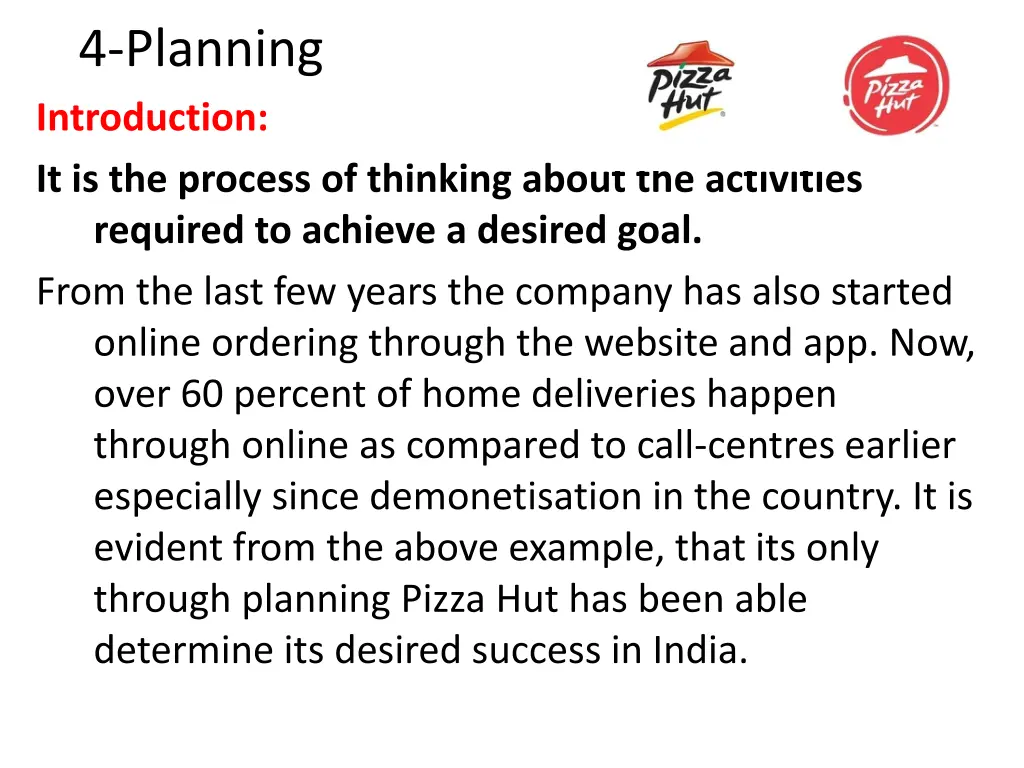 4-Planning

Pizza Hut

Pizza Hut

Introduction:

It is the process of thinking about the activities required to achieve a desired goal.

From the last few years the company has also started online ordering through the website and app. Now, over 60 percent of home deliveries happen through online as compared to call-centres earlier especially since demonetisation in the country. It is evident from the above example, that its only through planning Pizza Hut has been able determine its desired success in India.